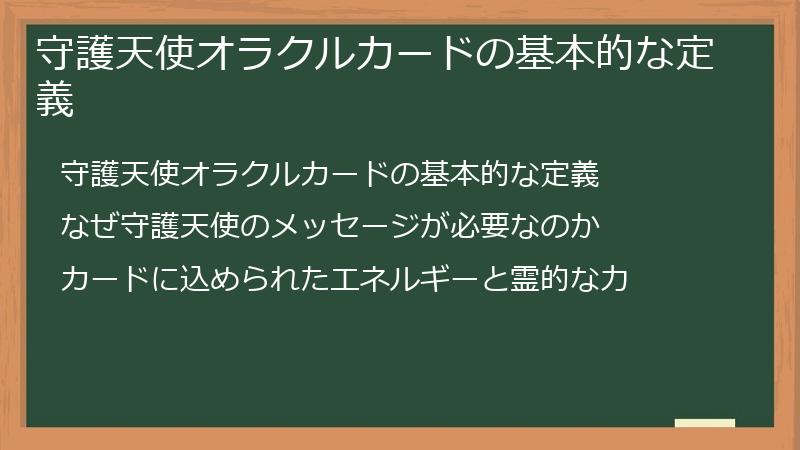 守護天使オラクルカードの基本的な定義

守護天使オラクルカードの基本的な定義

なぜ守護天使のメッセージが必要なのか

カードに込められたエネルギーと霊的な力